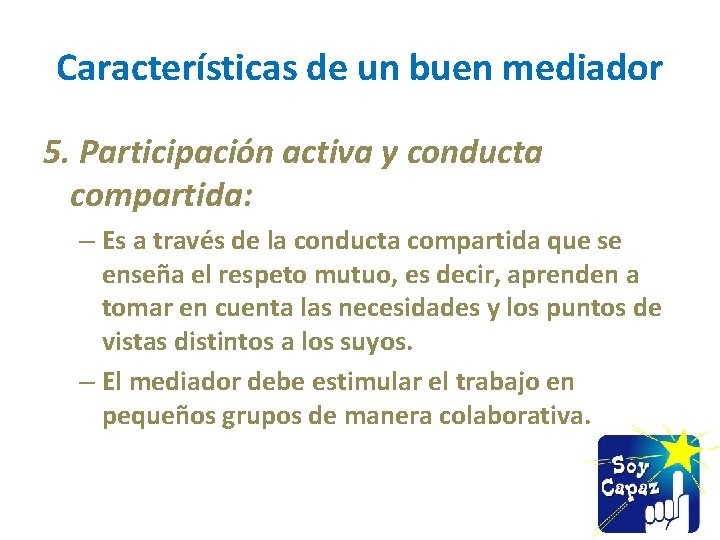 Características de un buen mediador

5. Participación activa y conducta compartida:

– Es a través de la conducta compartida que se enseña el respeto mutuo, es decir, aprenden a tomar en cuenta las necesidades y los puntos de vistas distintos a los suyos.

– El mediador debe estimular el trabajo en pequeños grupos de manera colaborativa.

Soy Capaz